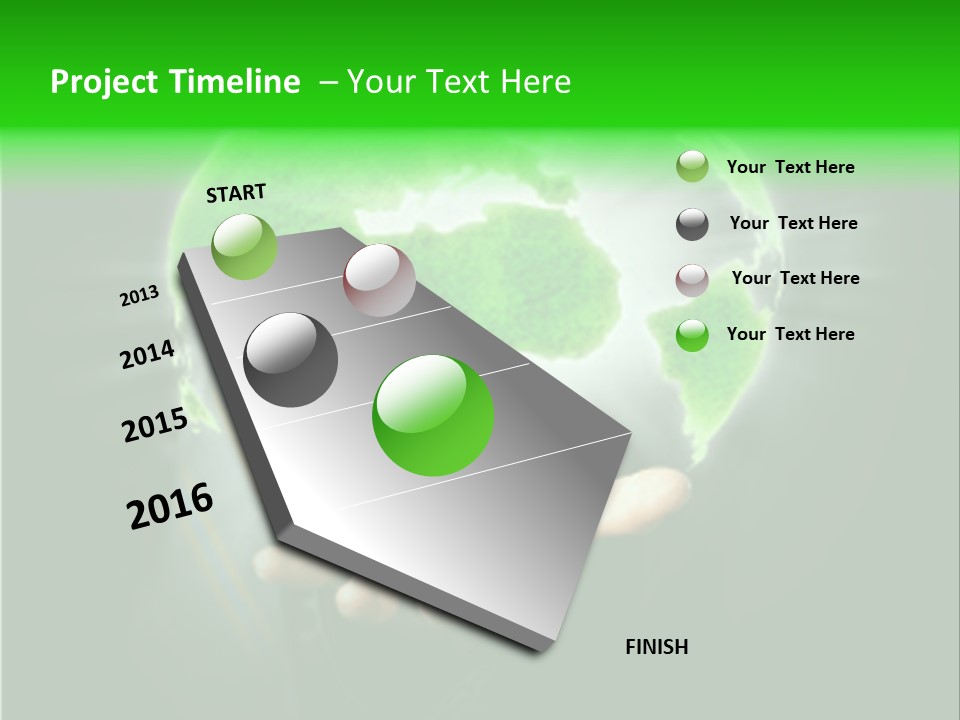 Project Timeline – Your Text Here

START

2013

2014

2015

2016

FINISH

Your Text Here

Your Text Here

Your Text Here

Your Text Here